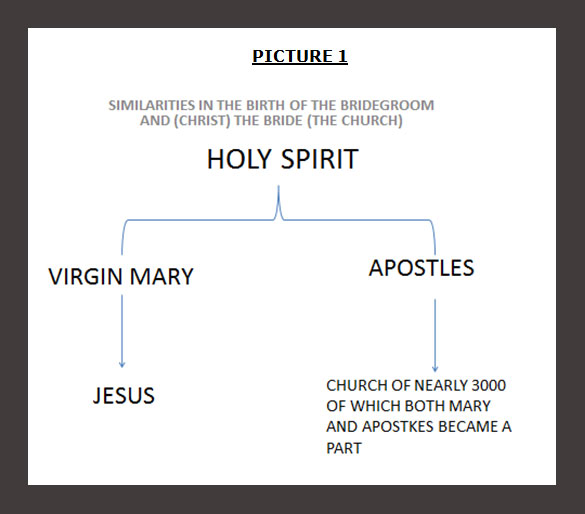 PICTURE 1

SIMILARITIES IN THE BIRTH OF THE BRIDEGROOM AND (CHRIST) THE BRIDE (THE CHURCH)

HOLY SPIRIT

VIRGIN MARY

APOSTLES

JESUS

CHURCH OF NEARLY 3000 OF WHICH BOTH MARY AND APOSTKES BECAME A PART